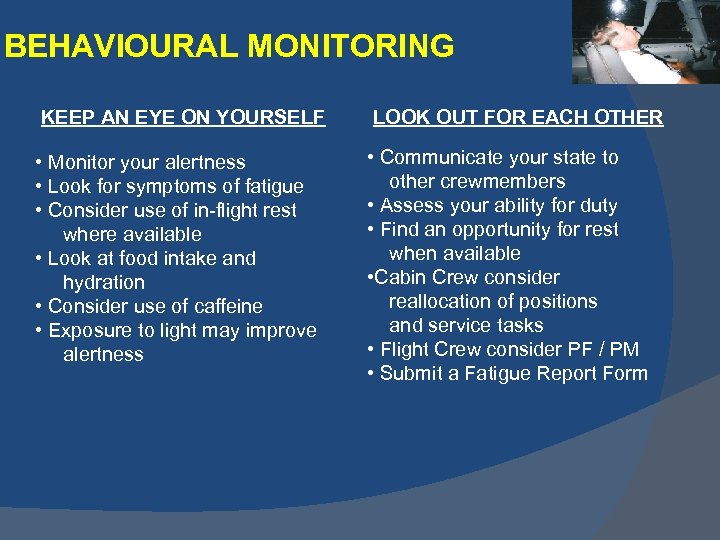 BEHAVIOURAL MONITORING

KEEP AN EYE ON YOURSELF

• Monitor your alertness
• Look for symptoms of fatigue
• Consider use of in-flight rest where available
• Look at food intake and hydration
• Consider use of caffeine
• Exposure to light may improve alertness

LOOK OUT FOR EACH OTHER

• Communicate your state to other crewmembers
• Assess your ability for duty
• Find an opportunity for rest when available
•Cabin Crew consider reallocation of positions and service tasks
• Flight Crew consider PF / PM
• Submit a Fatigue Report Form